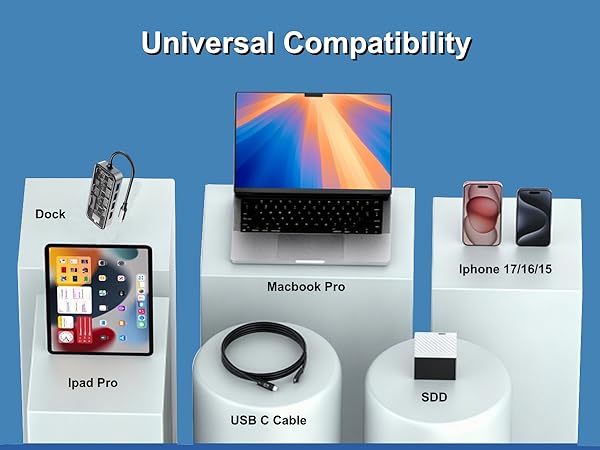 Universal Compatibility

Dock

Macbook Pro

Iphone 17/16/15

Ipad Pro

USB C Cable

SDD